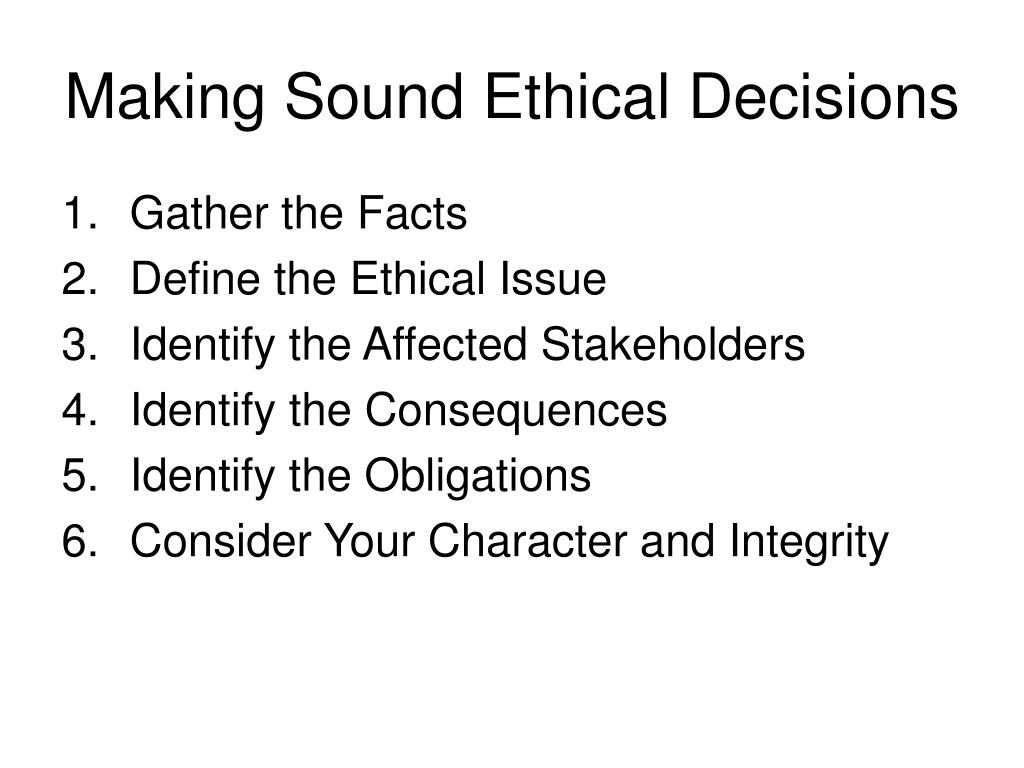 Making Sound Ethical Decisions

1. Gather the Facts
2. Define the Ethical Issue
3. Identify the Affected Stakeholders
4. Identify the Consequences
5. Identify the Obligations
6. Consider Your Character and Integrity